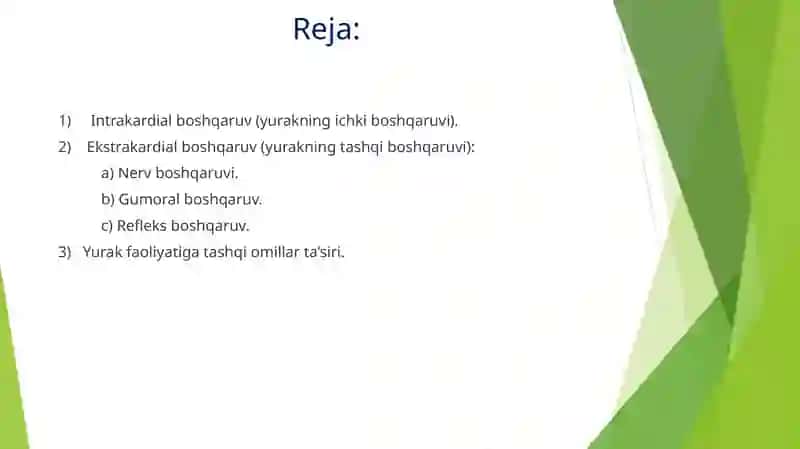 Reja:

1) Intrakardial boshqaruv (yurakning ichki boshqaruvi).
2) Ekstrakardial boshqaruv (yurakning tashqi boshqaruvi):
a) Nerv boshqaruvi.
b) Gumoral boshqaruv.
c) Refleks boshqaruv.
3) Yurak faoliyatiga tashqi omillar ta'siri.